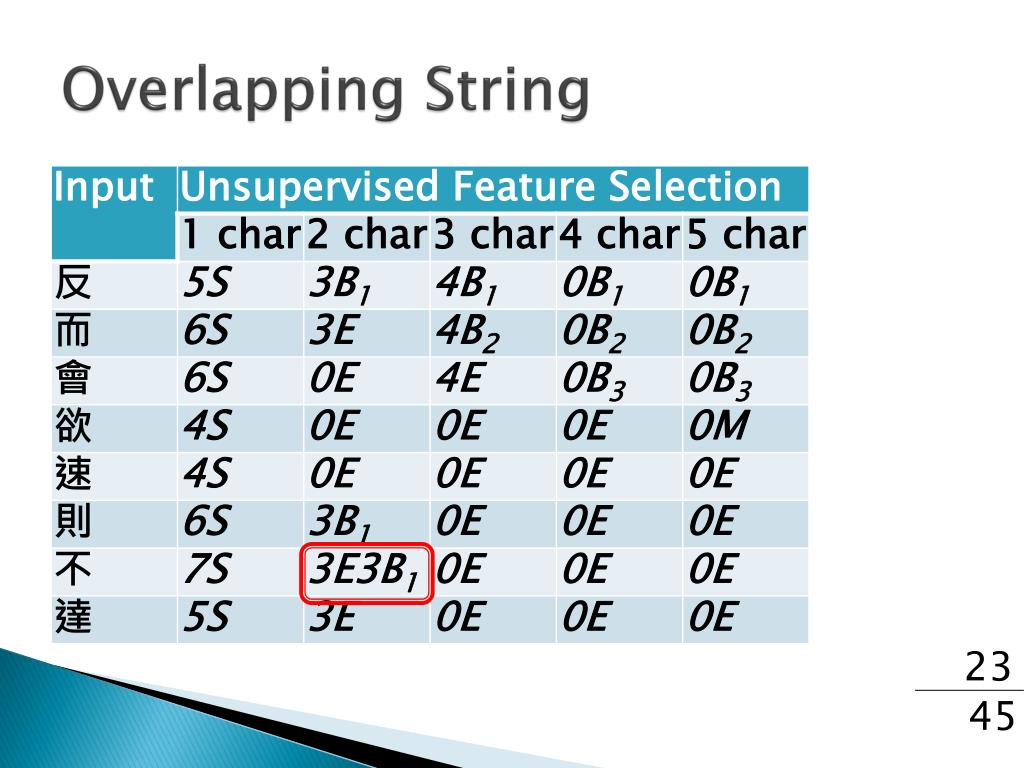 Overlapping String

| Input | Unsupervised Feature Selection | | | | |
|---|---|---|---|---|---|
| | 1 char | 2 char | 3 char | 4 char | 5 char |
| 反 | 5S | $3B_1$ | $4B_1$ | $0B_1$ | $0B_1$ |
| 而 | 6S | 3E | $4B_2$ | $0B_2$ | $0B_2$ |
| 會 | 6S | 0E | 4E | $0B_3$ | $0B_3$ |
| 欲 | 4S | 0E | 0E | 0E | 0M |
| 速 | 4S | 0E | 0E | 0E | 0E |
| 則 | 6S | $3B_1$ | 0E | 0E | 0E |
| 不 | 7S | $3E3B_1$ | 0E | 0E | 0E |
| 達 | 5S | 3E | 0E | 0E | 0E |

23
45